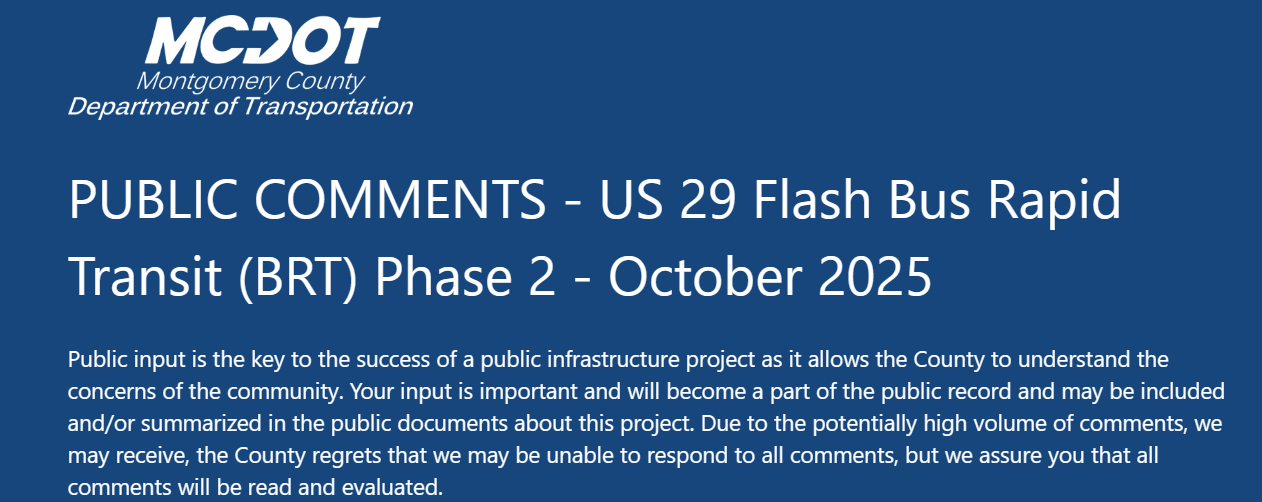 MCDOT
Montgomery County
Department of Transportation

PUBLIC COMMENTS - US 29 Flash Bus Rapid Transit (BRT) Phase 2 - October 2025

Public input is the key to the success of a public infrastructure project as it allows the County to understand the concerns of the community. Your input is important and will become a part of the public record and may be included and/or summarized in the public documents about this project. Due to the potentially high volume of comments, we may receive, the County regrets that we may be unable to respond to all comments, but we assure you that all comments will be read and evaluated.